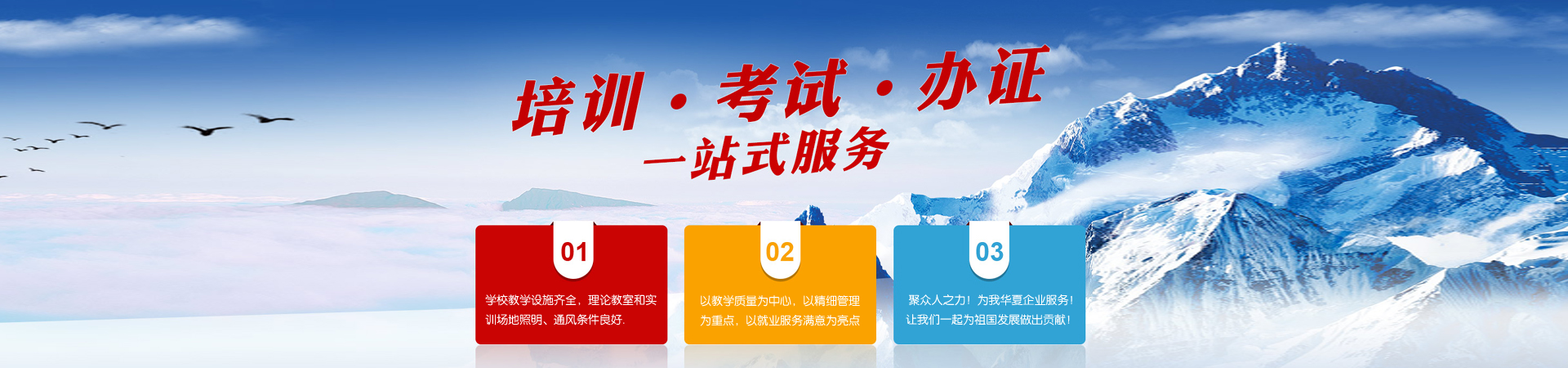 培训 · 考试 · 办证
一站式服务

01
学校教学设施齐全，理论教室和实训场地照明、通风条件良好.

02
以教学质量为中心，以精细管理为重点，以就业服务满意为亮点

03
聚众人之力！为我华夏企业服务！让我们一起为祖国发展做出贡献！